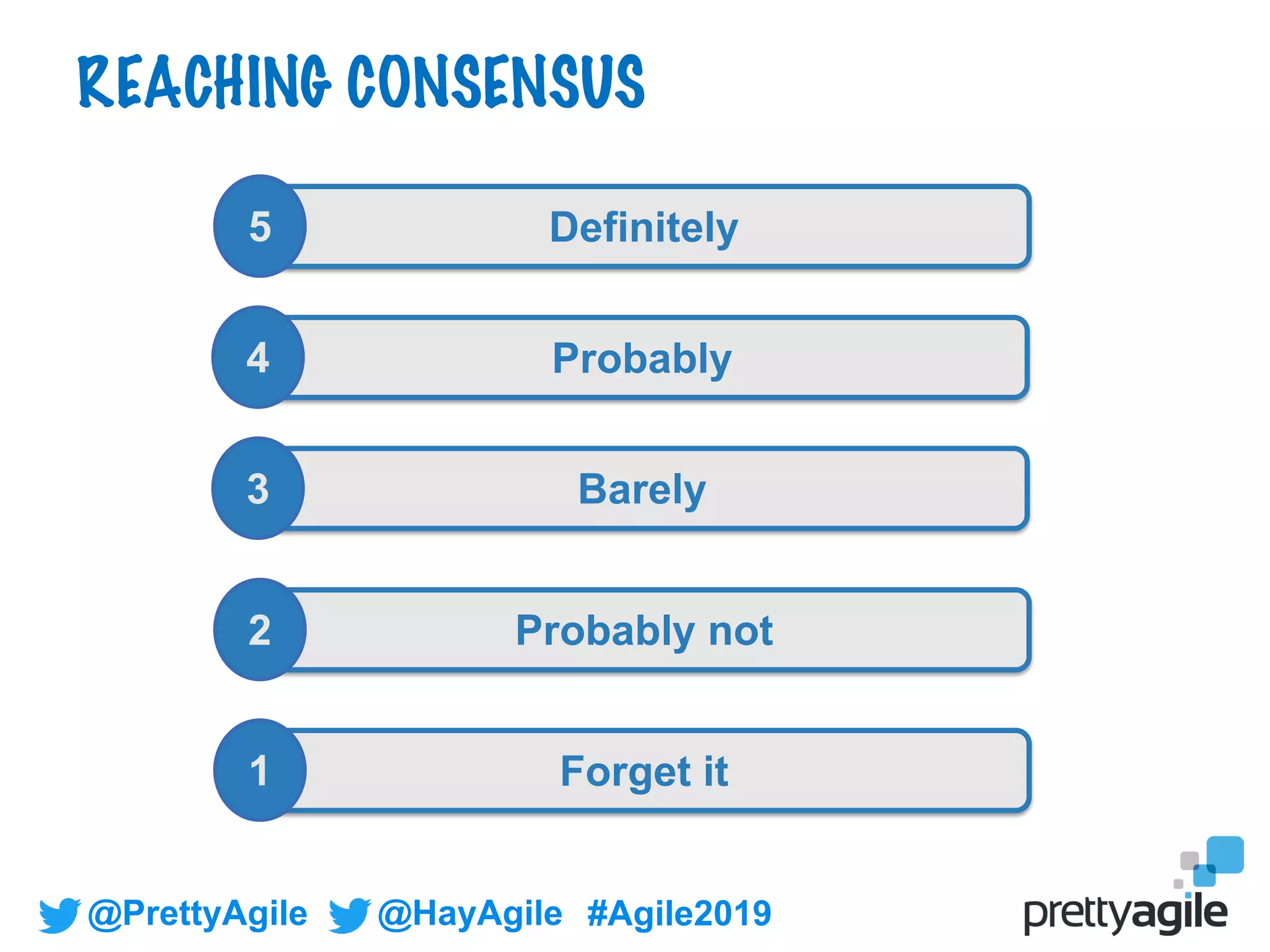 REACHING CONSENSUS

5 Definitely

4 Probably

3 Barely

2 Probably not

1 Forget it

@PrettyAgile @HayAgile #Agile2019

prettyagile